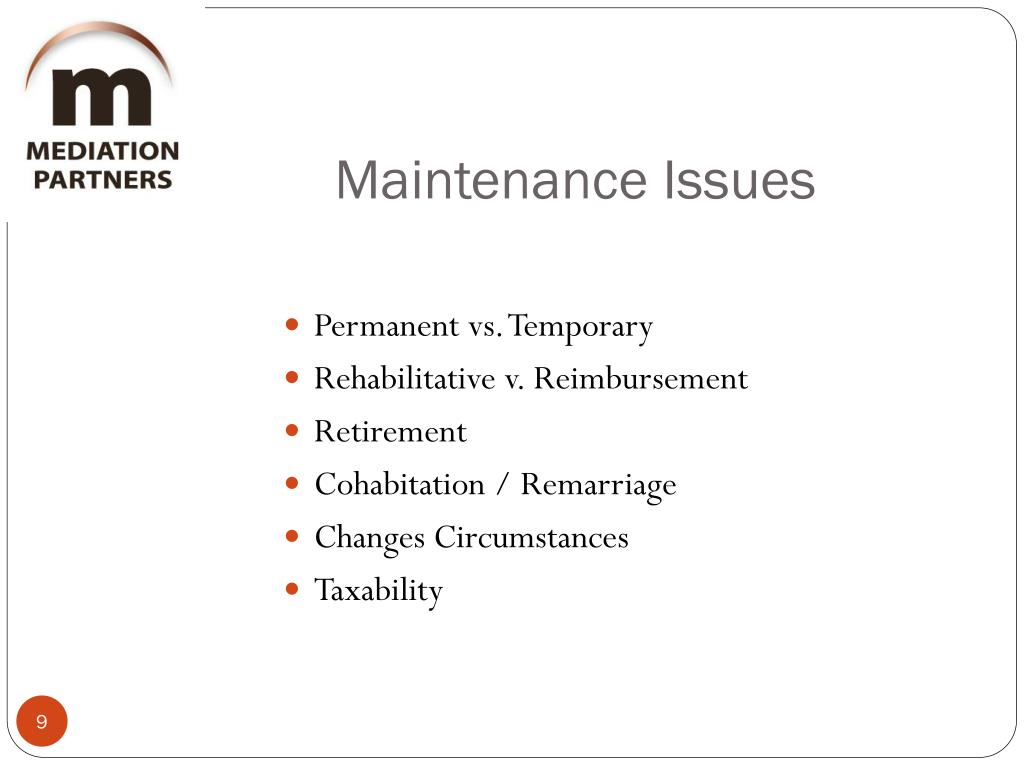 m
MEDIATION
PARTNERS

Maintenance Issues

- Permanent vs. Temporary
- Rehabilitative v. Reimbursement
- Retirement
- Cohabitation / Remarriage
- Changes Circumstances
- Taxability

9